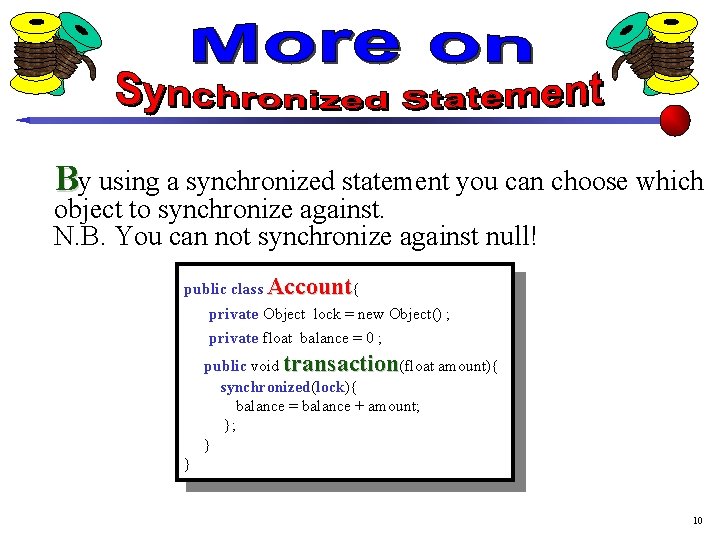 More on
Synchronized Statement

By using a synchronized statement you can choose which object to synchronize against.
N.B. You can not synchronize against null!

public class Account{
private Object lock = new Object() ;
private float balance = 0 ;
public void transaction(float amount){
synchronized(lock){
balance = balance + amount;
};
}
}

10